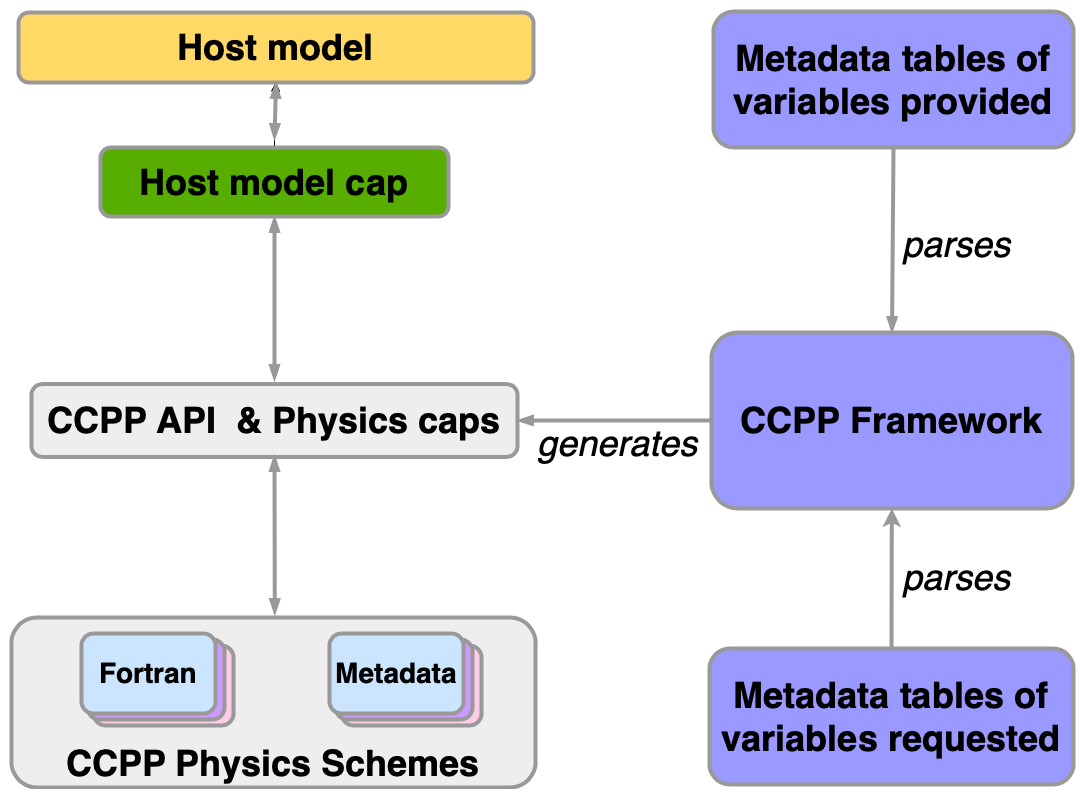 Host model

Host model cap

CCPP API & Physics caps

Fortran

Metadata

CCPP Physics Schemes

Metadata tables of variables provided

parses

CCPP Framework

generates

parses

Metadata tables of variables requested